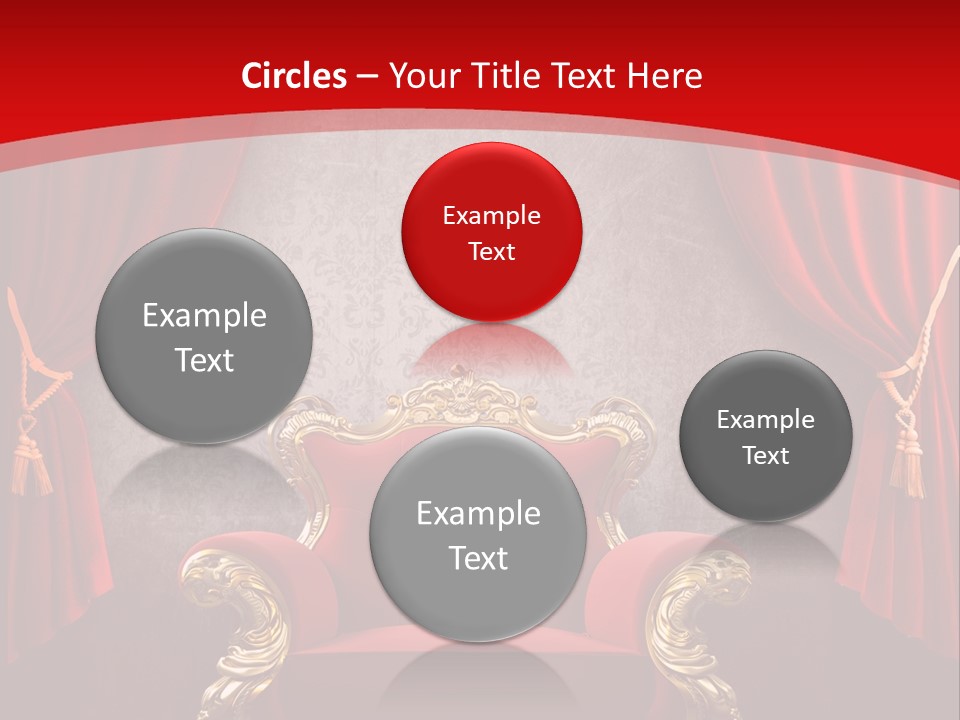 Circles – Your Title Text Here

Example Text

Example Text

Example Text

Example Text